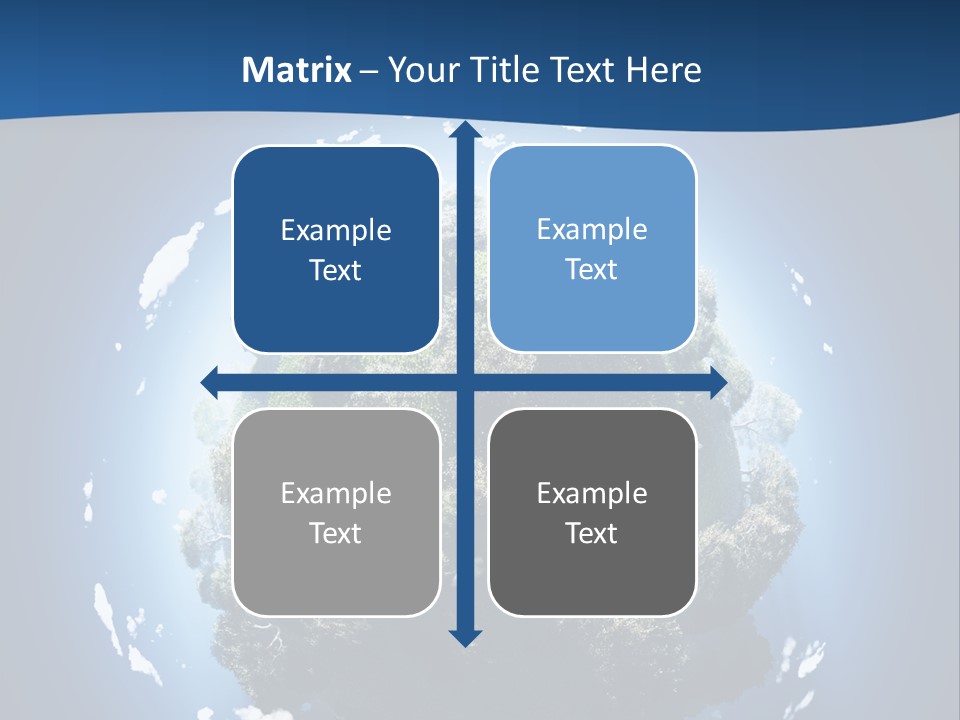 Matrix – Your Title Text Here

Example Text

Example Text

Example Text

Example Text